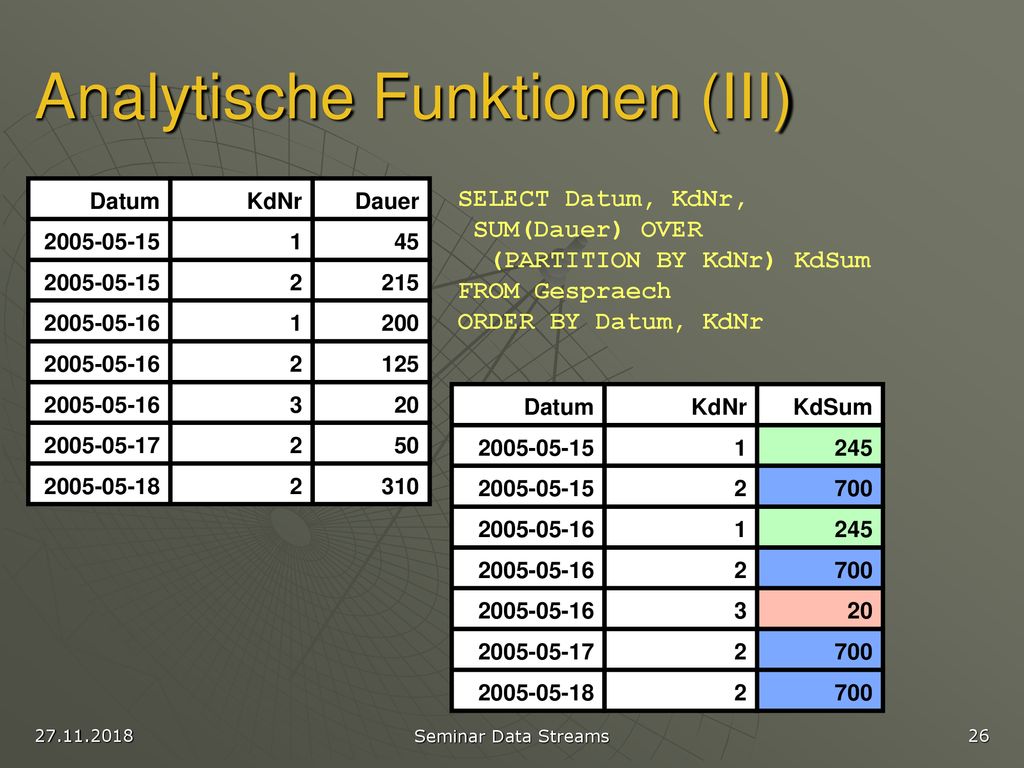 Analytische Funktionen (III)

| Datum | KdNr | Dauer |
|---|---|---|
| 2005-05-15 | 1 | 45 |
| 2005-05-15 | 2 | 215 |
| 2005-05-16 | 1 | 200 |
| 2005-05-16 | 2 | 125 |
| 2005-05-16 | 3 | 20 |
| 2005-05-17 | 2 | 50 |
| 2005-05-18 | 2 | 310 |

SELECT Datum, KdNr,
 SUM(Dauer) OVER
  (PARTITION BY KdNr) KdSum
FROM Gespraech
ORDER BY Datum, KdNr

| Datum | KdNr | KdSum |
|---|---|---|
| 2005-05-15 | 1 | 245 |
| 2005-05-15 | 2 | 700 |
| 2005-05-16 | 1 | 245 |
| 2005-05-16 | 2 | 700 |
| 2005-05-16 | 3 | 20 |
| 2005-05-17 | 2 | 700 |
| 2005-05-18 | 2 | 700 |

27.11.2018

Seminar Data Streams

26